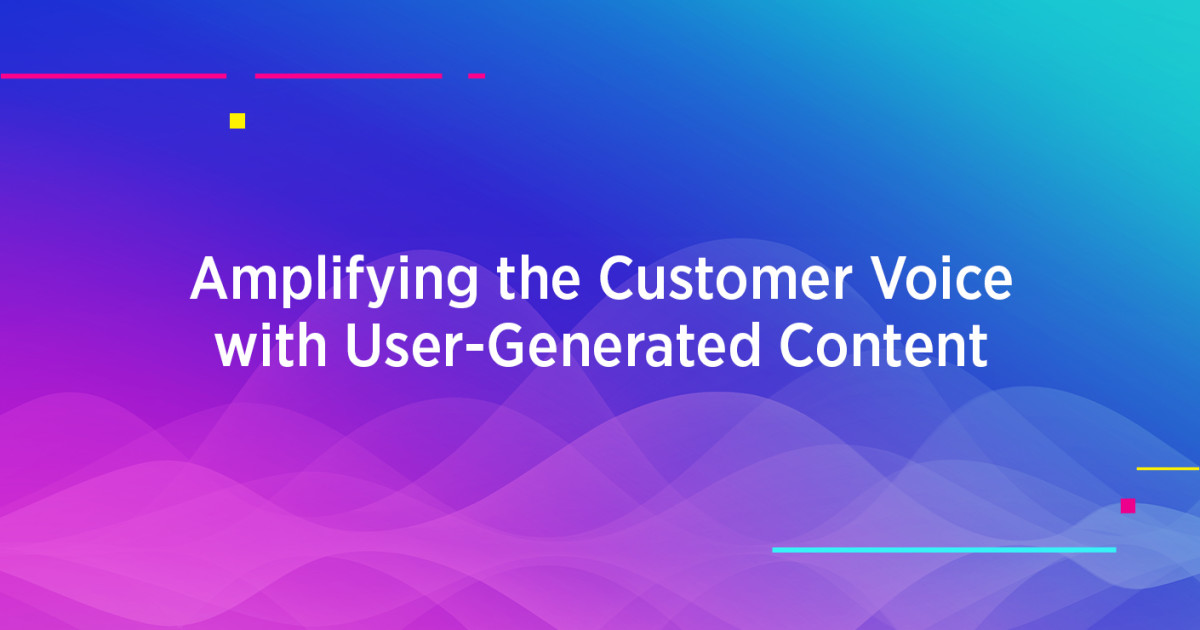 Amplifying the Customer Voice with User-Generated Content